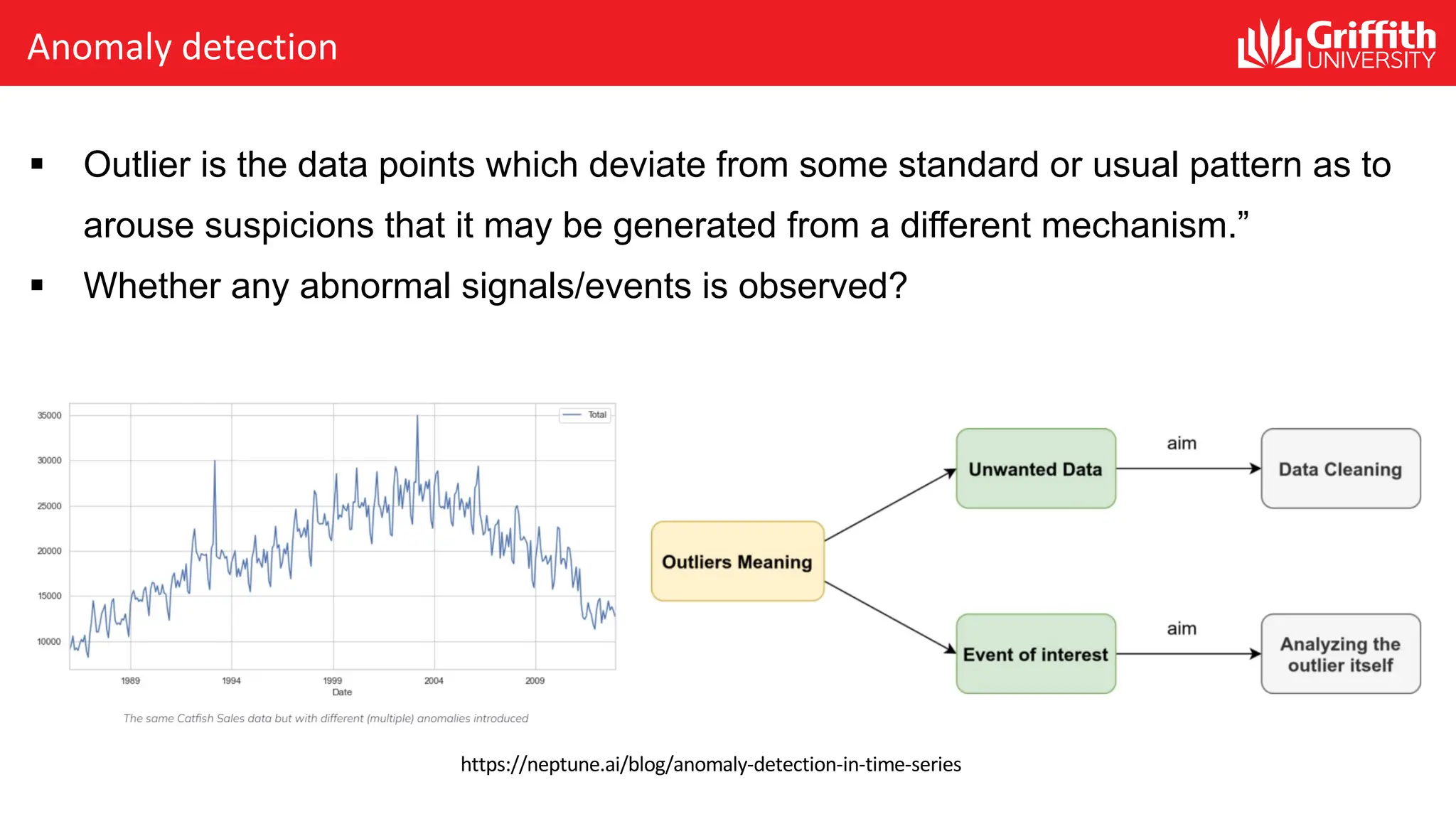 Anomaly detection

Griffith UNIVERSITY

▪ Outlier is the data points which deviate from some standard or usual pattern as to arouse suspicions that it may be generated from a different mechanism.”

▪ Whether any abnormal signals/events is observed?

35000
30000
25000
20000
15000
10000
Total
1989
1994
1999
2004
2009
Date

The same Catfish Sales data but with different (multiple) anomalies introduced

Outliers Meaning
Unwanted Data
aim
Data Cleaning
Event of interest
aim
Analyzing the outlier itself

https://neptune.ai/blog/anomaly-detection-in-time-series